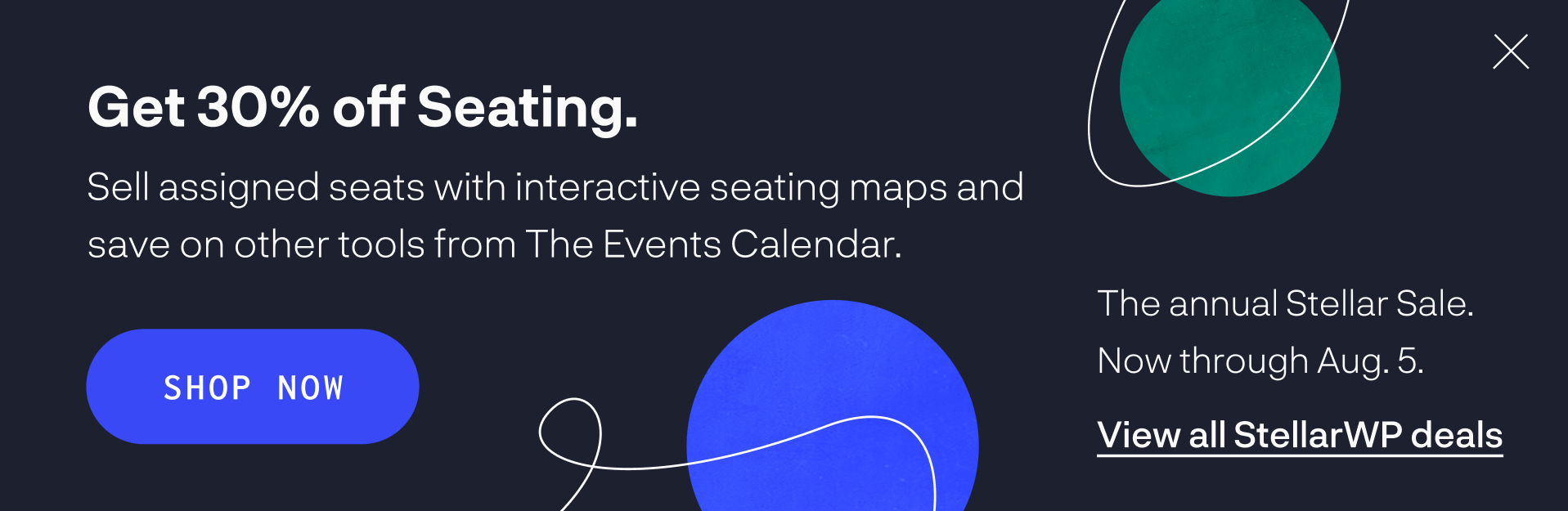 Get 30% off Seating.

Sell assigned seats with interactive seating maps and save on other tools from The Events Calendar.

SHOP NOW

The annual Stellar Sale.
Now through Aug. 5.

View all StellarWP deals